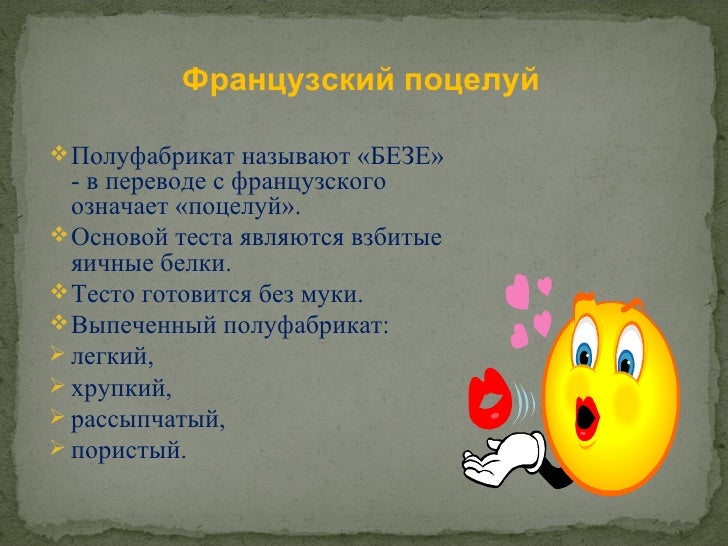 Французский поцелуй

❖ Полуфабрикат называют «БЕЗЕ» - в переводе с французского означает «поцелуй».
❖ Основой теста являются взбитые яичные белки.
❖ Тесто готовится без муки.
❖ Выпеченный полуфабрикат:
➢ легкий,
➢ хрупкий,
➢ рассыпчатый,
➢ пористый.